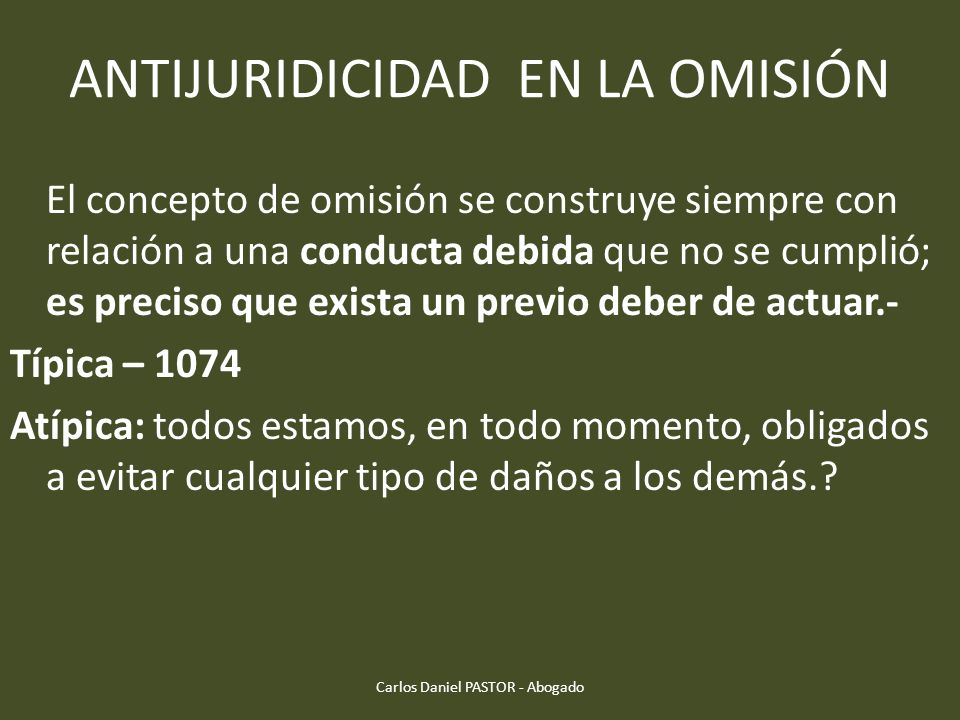 ANTIJURIDICIDAD EN LA OMISIÓN

El concepto de omisión se construye siempre con relación a una conducta debida que no se cumplió; es preciso que exista un previo deber de actuar.-

Típica – 1074

Atípica: todos estamos, en todo momento, obligados a evitar cualquier tipo de daños a los demás.?

Carlos Daniel PASTOR - Abogado